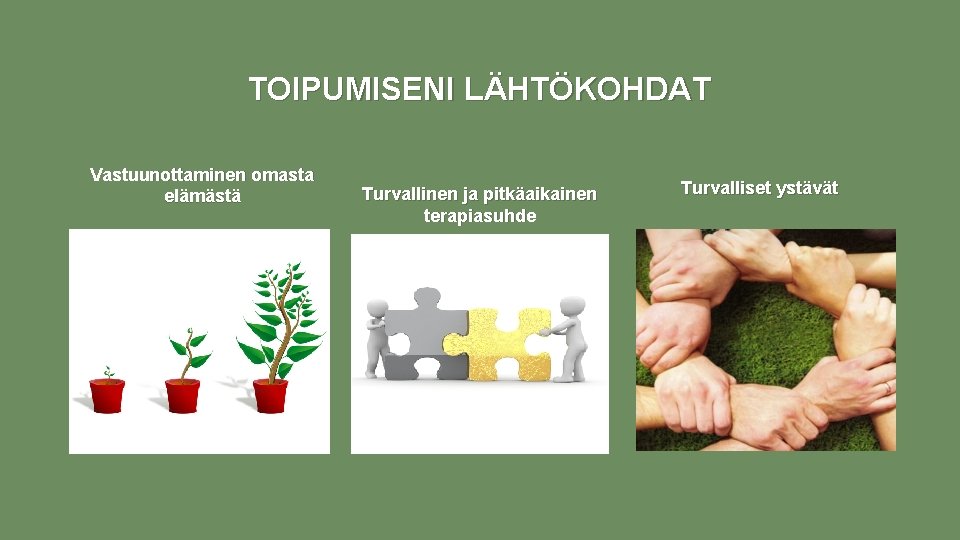 TOIPUMISENI LÄHTÖKOHDAT

Vastuunottaminen omasta elämästä

Turvallinen ja pitkäaikainen terapiasuhde

Turvalliset ystävät